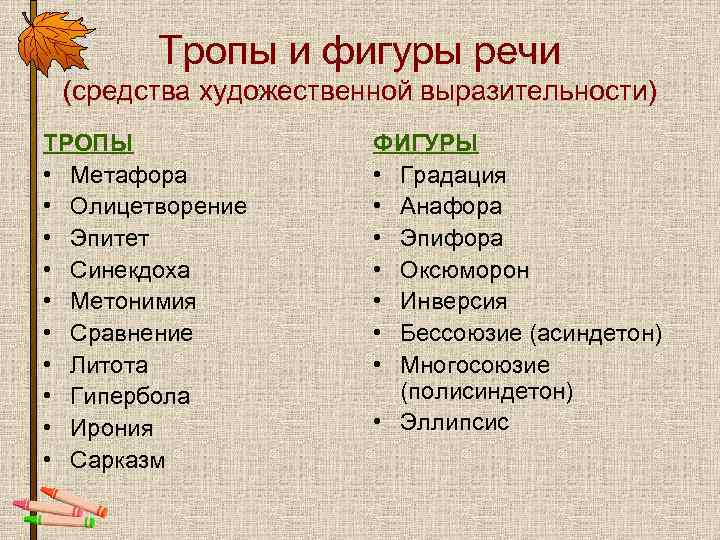 Тропы и фигуры речи
(средства художественной выразительности)

ТРОПЫ
• Метафора
• Олицетворение
• Эпитет
• Синекдоха
• Метонимия
• Сравнение
• Литота
• Гипербола
• Ирония
• Сарказм

ФИГУРЫ
• Градация
• Анафора
• Эпифора
• Оксюморон
• Инверсия
• Бессоюзие (асиндетон)
• Многосоюзие (полисиндетон)
• Эллипсис